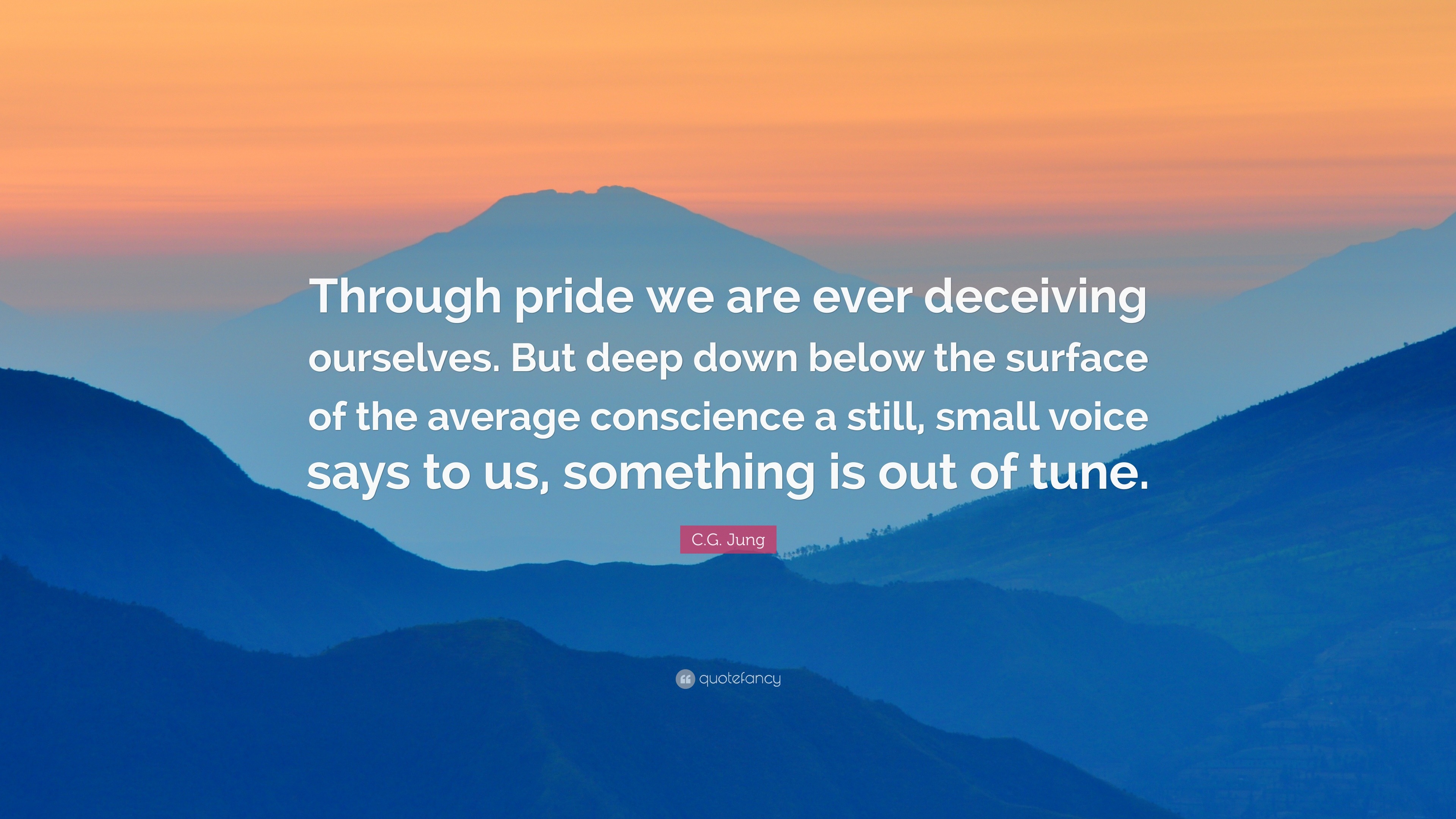 Through pride we are ever deceiving ourselves. But deep down below the surface of the average conscience a still, small voice says to us, something is out of tune.

C.G. Jung

quotefancy